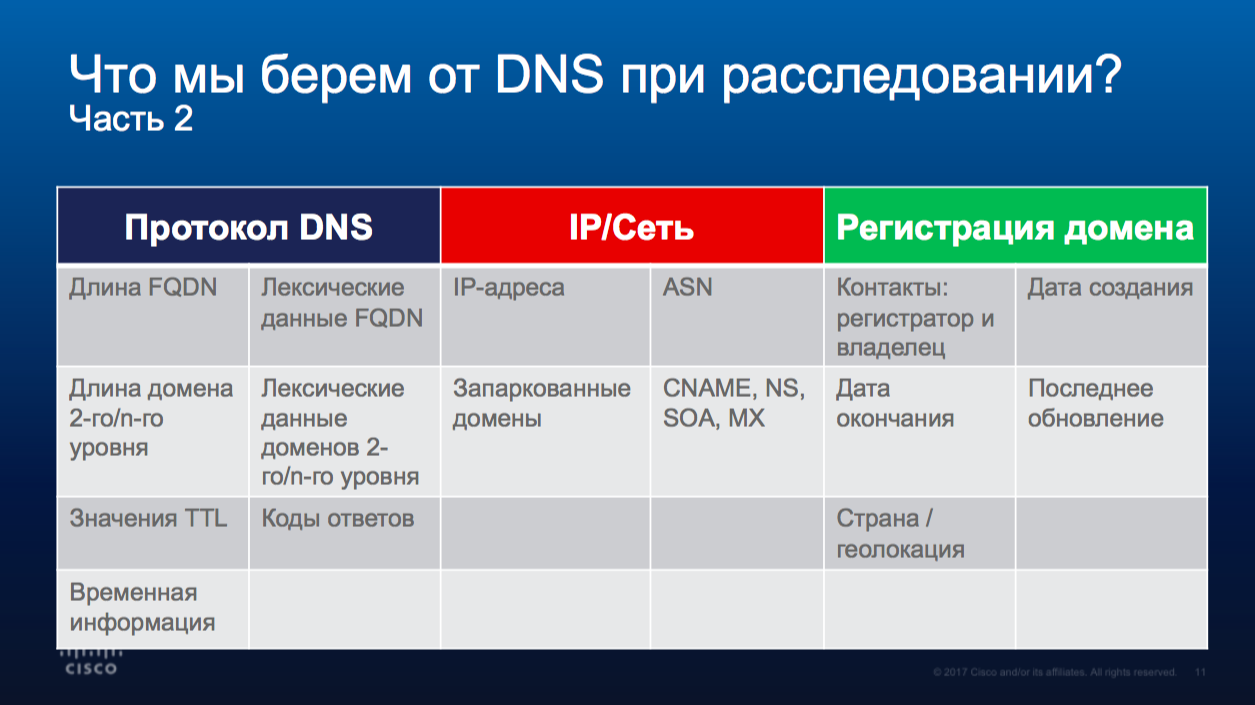 Что мы берем от DNS при расследовании?
Часть 2

| Протокол DNS | | IP/Сеть | | Регистрация домена | |
|---|---|---|---|---|---|
| Длина FQDN | Лексические данные FQDN | IP-адреса | ASN | Контакты: регистратор и владелец | Дата создания |
| Длина домена 2-го/n-го уровня | Лексические данные доменов 2-го/n-го уровня | Запаркованные домены | CNAME, NS, SOA, MX | Дата окончания | Последнее обновление |
| Значения TTL | Коды ответов | | | Страна / геолокация | |
| Временная информация | | | | | |

CISCO
© 2017 Cisco and/or its affiliates. All rights reserved. 11